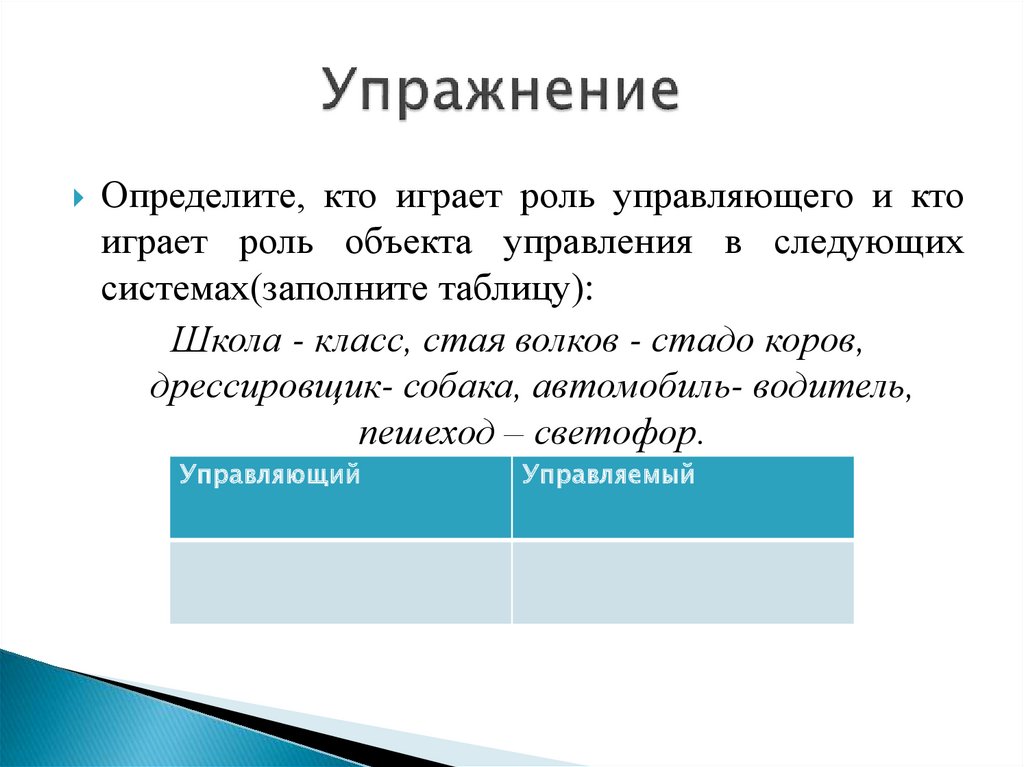 Упражнение

Определите, кто играет роль управляющего и кто играет роль объекта управления в следующих системах(заполните таблицу):

Школа - класс, стая волков - стадо коров, дрессировщик- собака, автомобиль- водитель, пешеход – светофор.

| Управляющий | Управляемый |
|---|---|
| | |